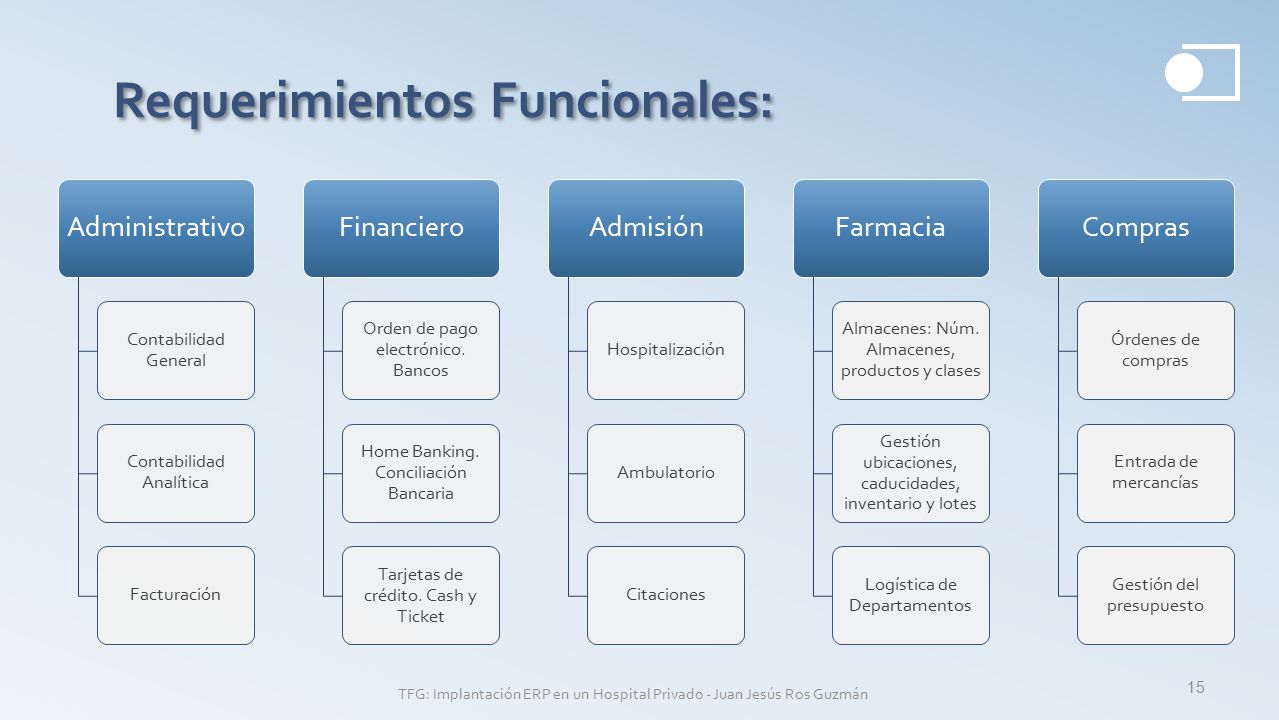 Requerimientos Funcionales:

Administrativo

Contabilidad General

Contabilidad Analítica

Facturación

Financiero

Orden de pago electrónico. Bancos

Home Banking. Conciliación Bancaria

Tarjetas de crédito. Cash y Ticket

Admisión

Hospitalización

Ambulatorio

Citaciones

Farmacia

Almacenes: Núm. Almacenes, productos y clases

Gestión ubicaciones, caducidades, inventario y lotes

Logística de Departamentos

Compras

Órdenes de compras

Entrada de mercancías

Gestión del presupuesto

TFG: Implantación ERP en un Hospital Privado - Juan Jesús Ros Guzmán

15